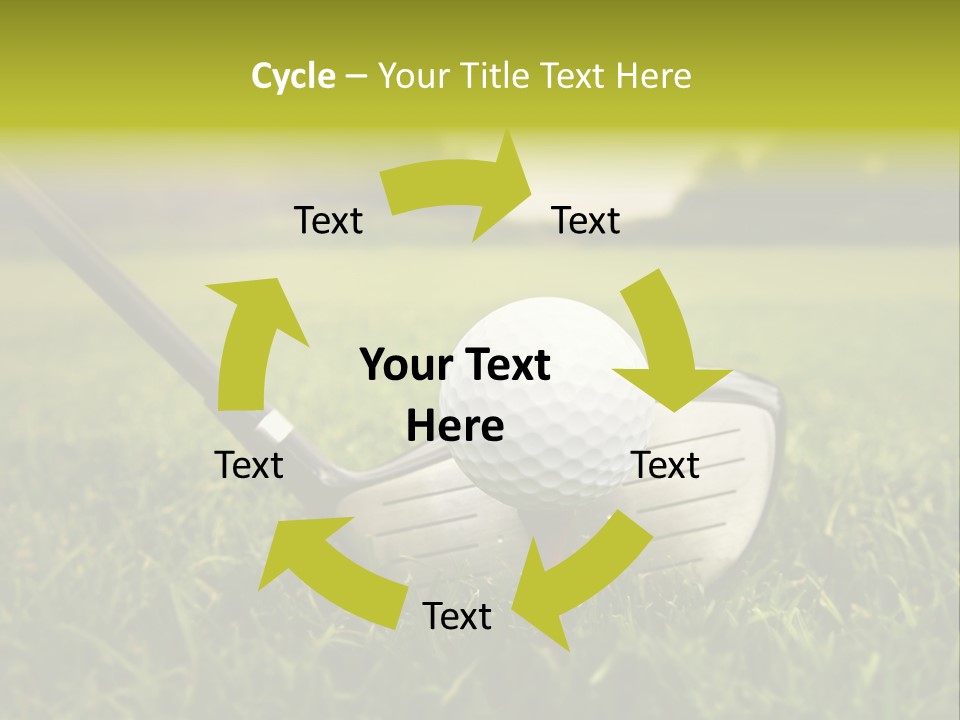 Cycle – Your Title Text Here

Text

Text

Your Text Here

Text

Text

Text